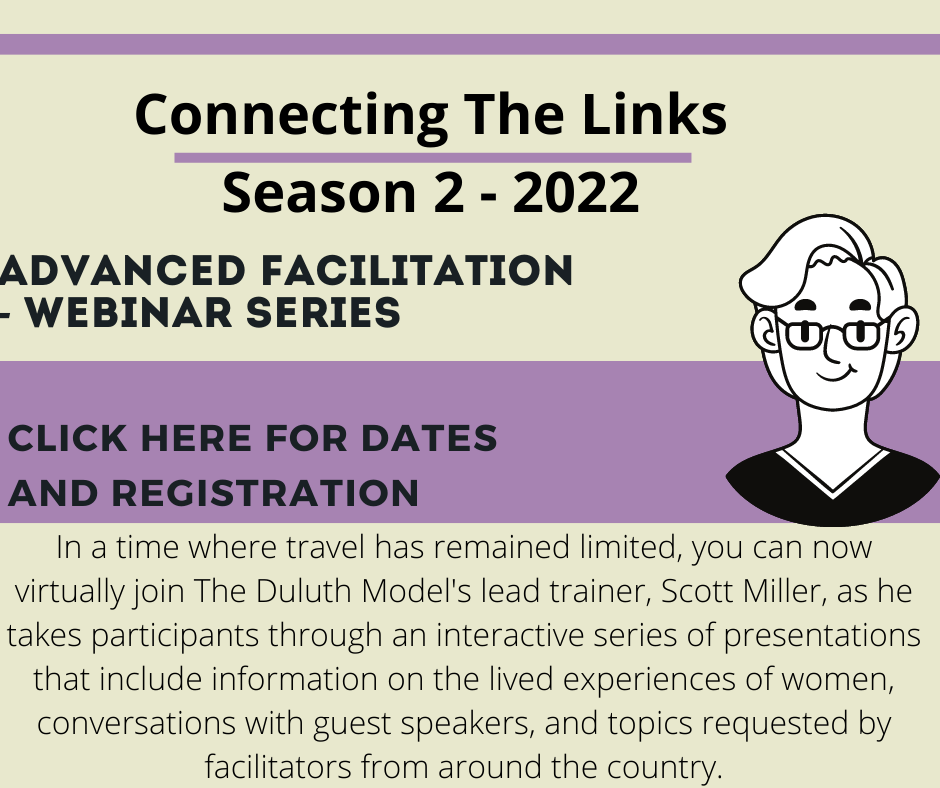 Connecting The Links
Season 2 - 2022

ADVANCED FACILITATION - WEBINAR SERIES

CLICK HERE FOR DATES AND REGISTRATION

In a time where travel has remained limited, you can now virtually join The Duluth Model's lead trainer, Scott Miller, as he takes participants through an interactive series of presentations that include information on the lived experiences of women, conversations with guest speakers, and topics requested by facilitators from around the country.